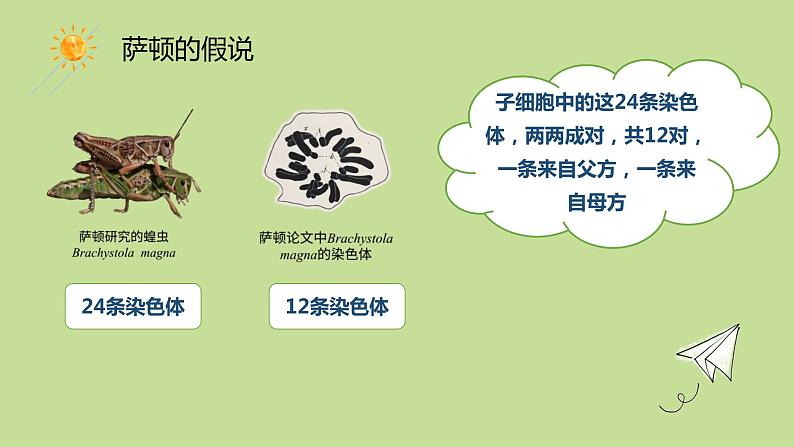 萨顿的假说

萨顿研究的蝗虫
Brachystola magna

24条染色体

萨顿论文中Brachystola magna的染色体

12条染色体

子细胞中的这24条染色体，两两成对，共12对，一条来自父方，一条来自母方